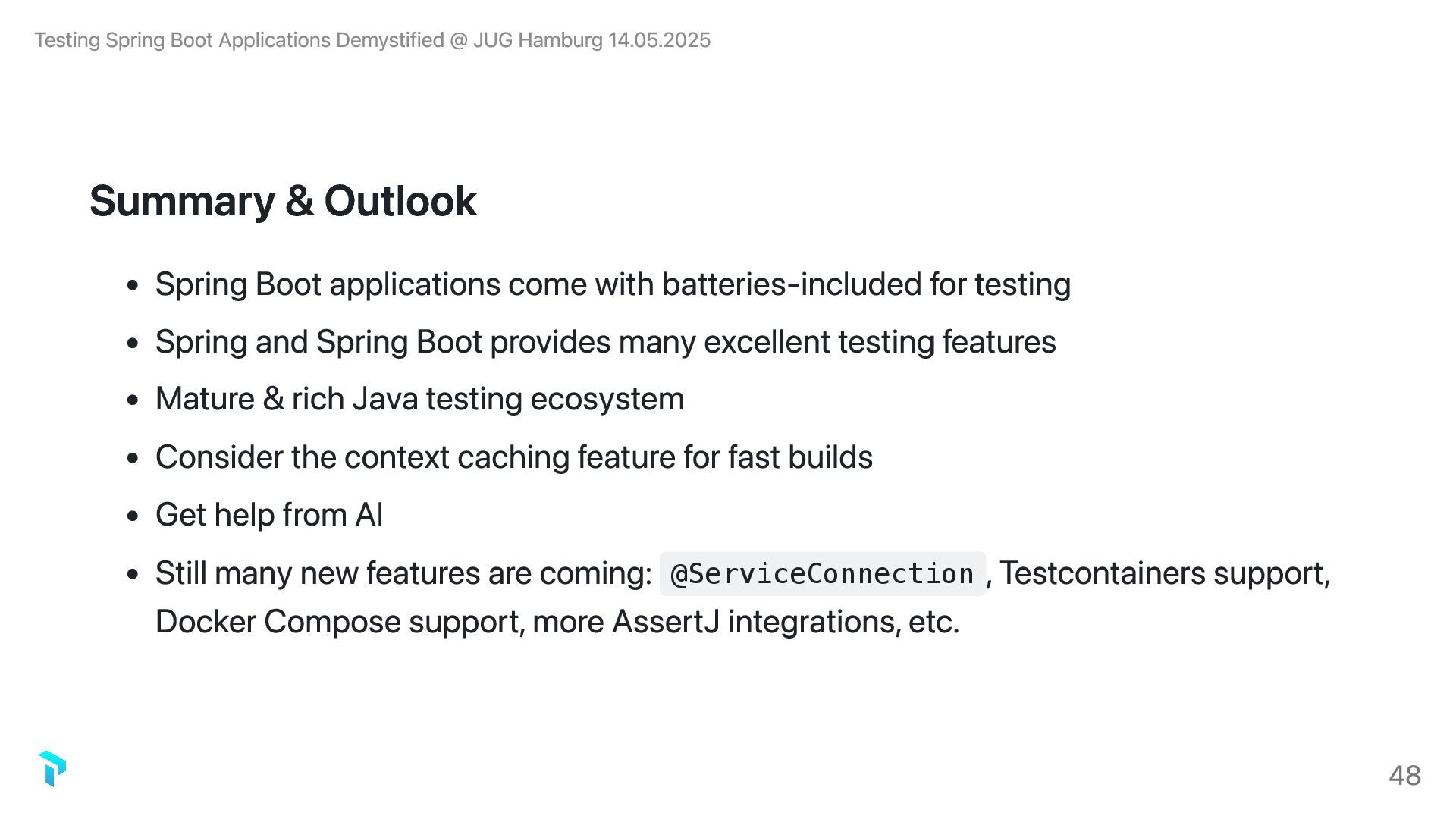 Testing Spring Boot Applications Demystified @ JUG Hamburg 14.05.2025

Summary & Outlook

- Spring Boot applications come with batteries-included for testing
- Spring and Spring Boot provides many excellent testing features
- Mature & rich Java testing ecosystem
- Consider the context caching feature for fast builds
- Get help from AI
- Still many new features are coming: @ServiceConnection, Testcontainers support, Docker Compose support, more AssertJ integrations, etc.

48